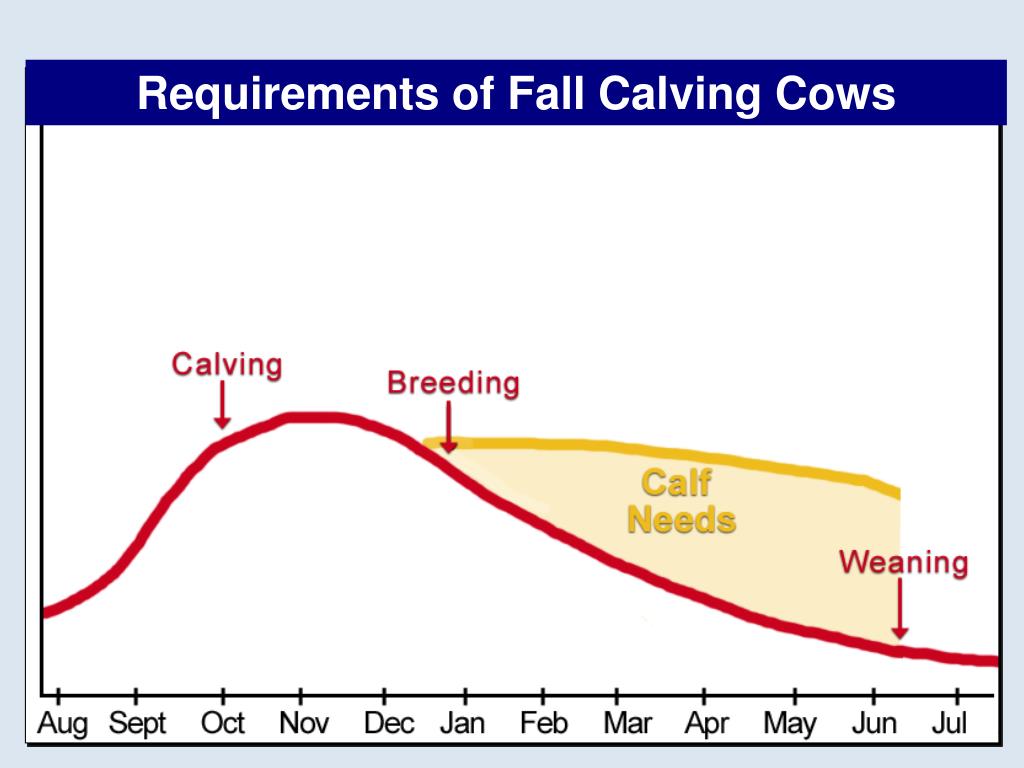 Requirements of Fall Calving Cows

Calving

Breeding

Calf Needs

Weaning

Aug Sept Oct Nov Dec Jan Feb Mar Apr May Jun Jul